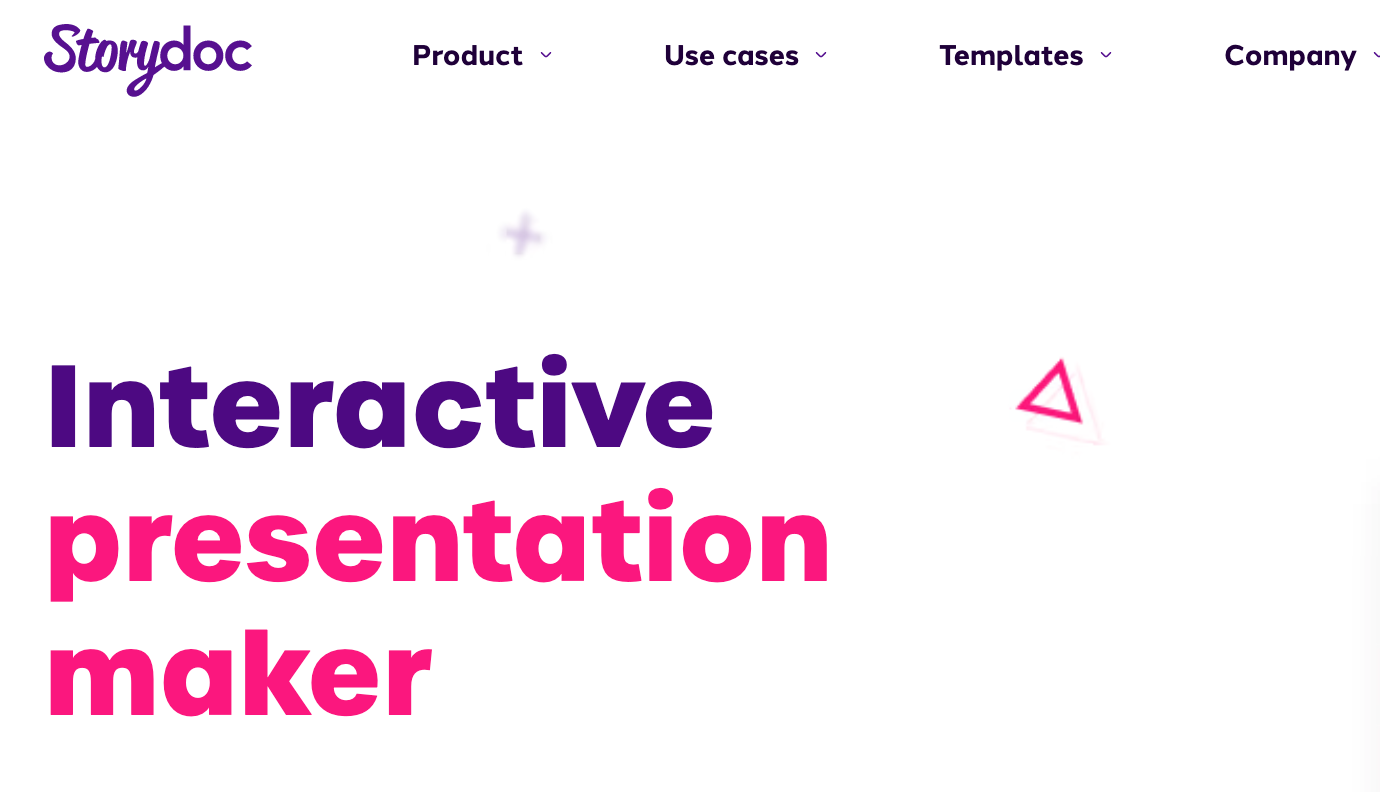 Storydoc

Product

Use cases

Templates

Company

Interactive presentation maker